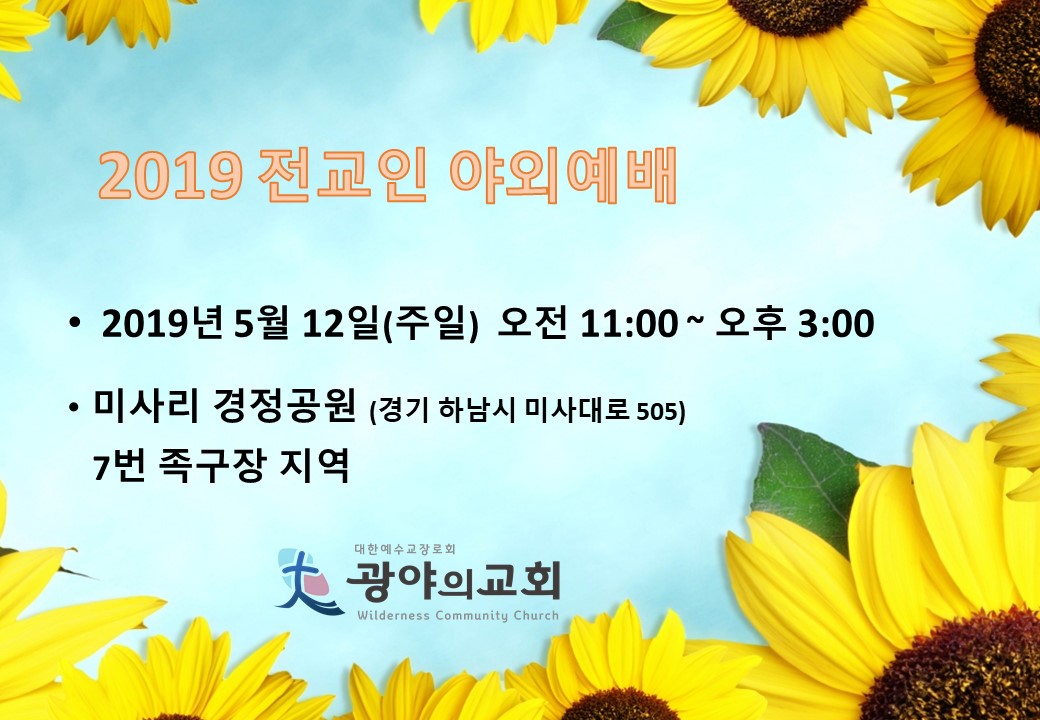 2019 전교인 야외예배

• 2019년 5월 12일(주일) 오전 11:00 ~ 오후 3:00

• 미사리 경정공원 (경기 하남시 미사대로 505)
7번 족구장 지역

대한예수교장로회
광야의교회
Wilderness Community Church